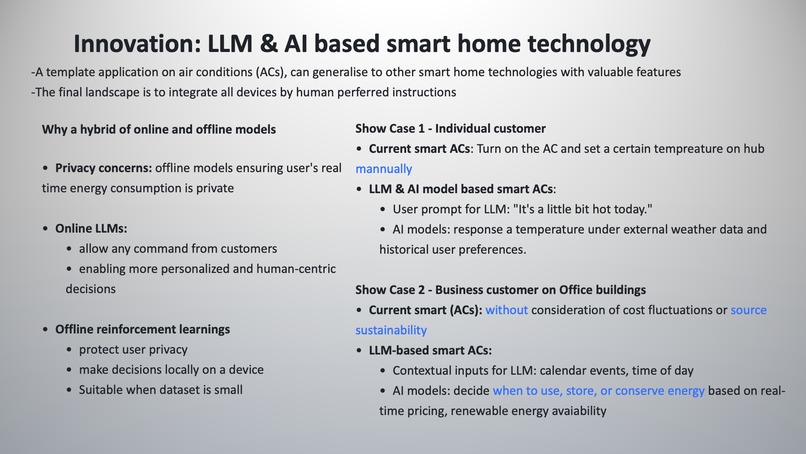 Innovation: LLM & AI based smart home technology

-A template application on air conditions (ACs), can generalise to other smart home technologies with valuable features
-The final landscape is to integrate all devices by human perferred instructions

Why a hybrid of online and offline models

• Privacy concerns: offline models ensuring user's real time energy consumption is private

• Online LLMs:
  • allow any command from customers
  • enabling more personalized and human-centric decisions

• Offline reinforcement learnings
  • protect user privacy
  • make decisions locally on a device
  • Suitable when dataset is small

Show Case 1 - Individual customer
• Current smart ACs: Turn on the AC and set a certain tempreature on hub mannually
• LLM & AI model based smart ACs:
  • User prompt for LLM: "It's a little bit hot today."
  • AI models: response a temperature under external weather data and historical user preferences.

Show Case 2 - Business customer on Office buildings
• Current smart (ACs): without consideration of cost fluctuations or source sustainability
• LLM-based smart ACs:
  • Contextual inputs for LLM: calendar events, time of day
  • AI models: decide when to use, store, or conserve energy based on real-time pricing, renewable energy avaiability